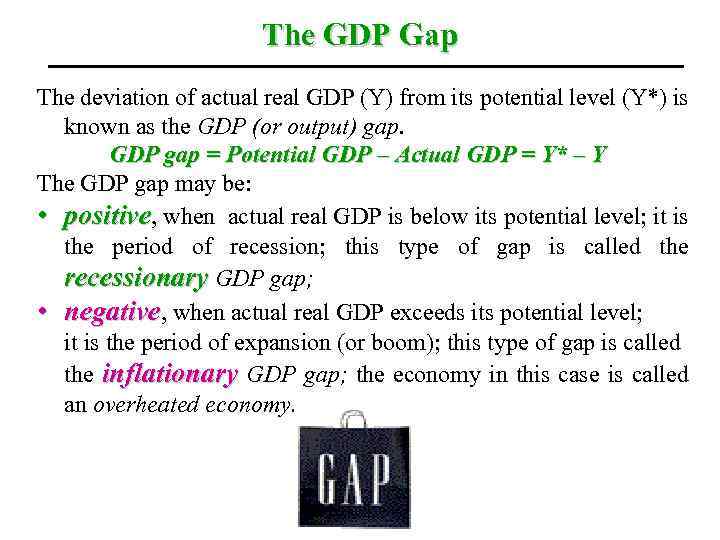 The GDP Gap

The deviation of actual real GDP (Y) from its potential level (Y*) is known as the GDP (or output) gap.

GDP gap = Potential GDP – Actual GDP = Y* – Y

The GDP gap may be:

• positive, when actual real GDP is below its potential level; it is the period of recession; this type of gap is called the recessionary GDP gap;

• negative, when actual real GDP exceeds its potential level; it is the period of expansion (or boom); this type of gap is called the inflationary GDP gap; the economy in this case is called an overheated economy.

GAP